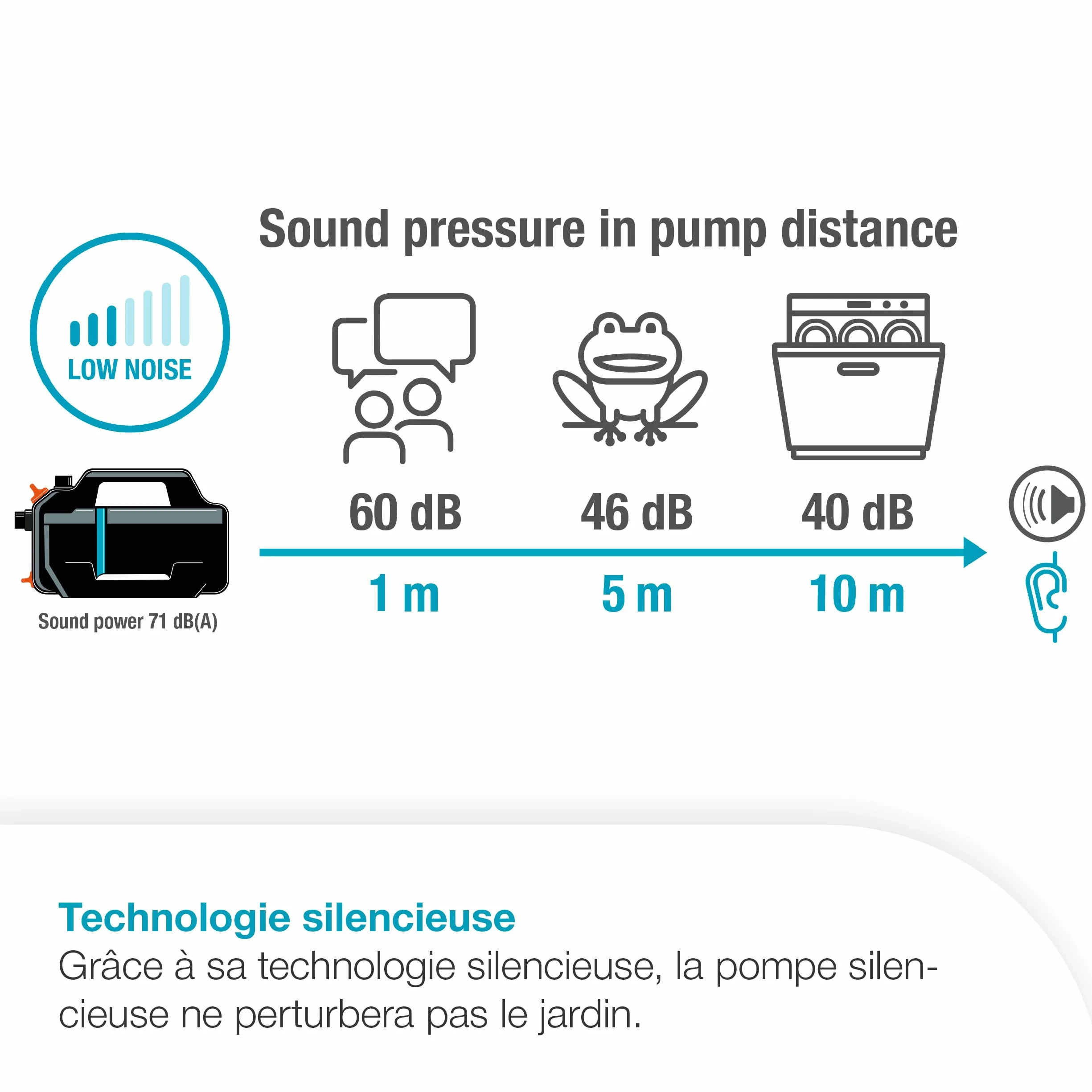 Sound pressure in pump distance

LOW NOISE

60 dB
46 dB
40 dB

1 m
5 m
10 m

Sound power 71 dB(A)

Technologie silencieuse
Grâce à sa technologie silencieuse, la pompe silencieuse ne perturbera pas le jardin.